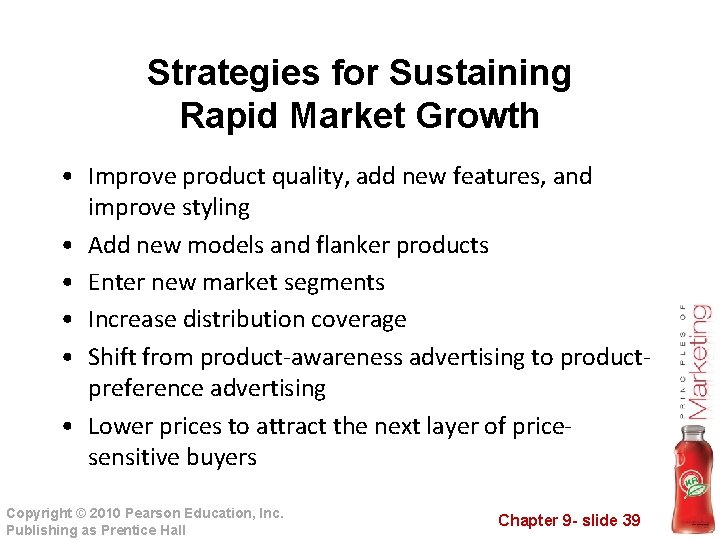 Strategies for Sustaining Rapid Market Growth

• Improve product quality, add new features, and improve styling
• Add new models and flanker products
• Enter new market segments
• Increase distribution coverage
• Shift from product-awareness advertising to product-preference advertising
• Lower prices to attract the next layer of price-sensitive buyers

PRINCIPLES OF Marketing

Copyright © 2010 Pearson Education, Inc.
Publishing as Prentice Hall

Chapter 9- slide 39